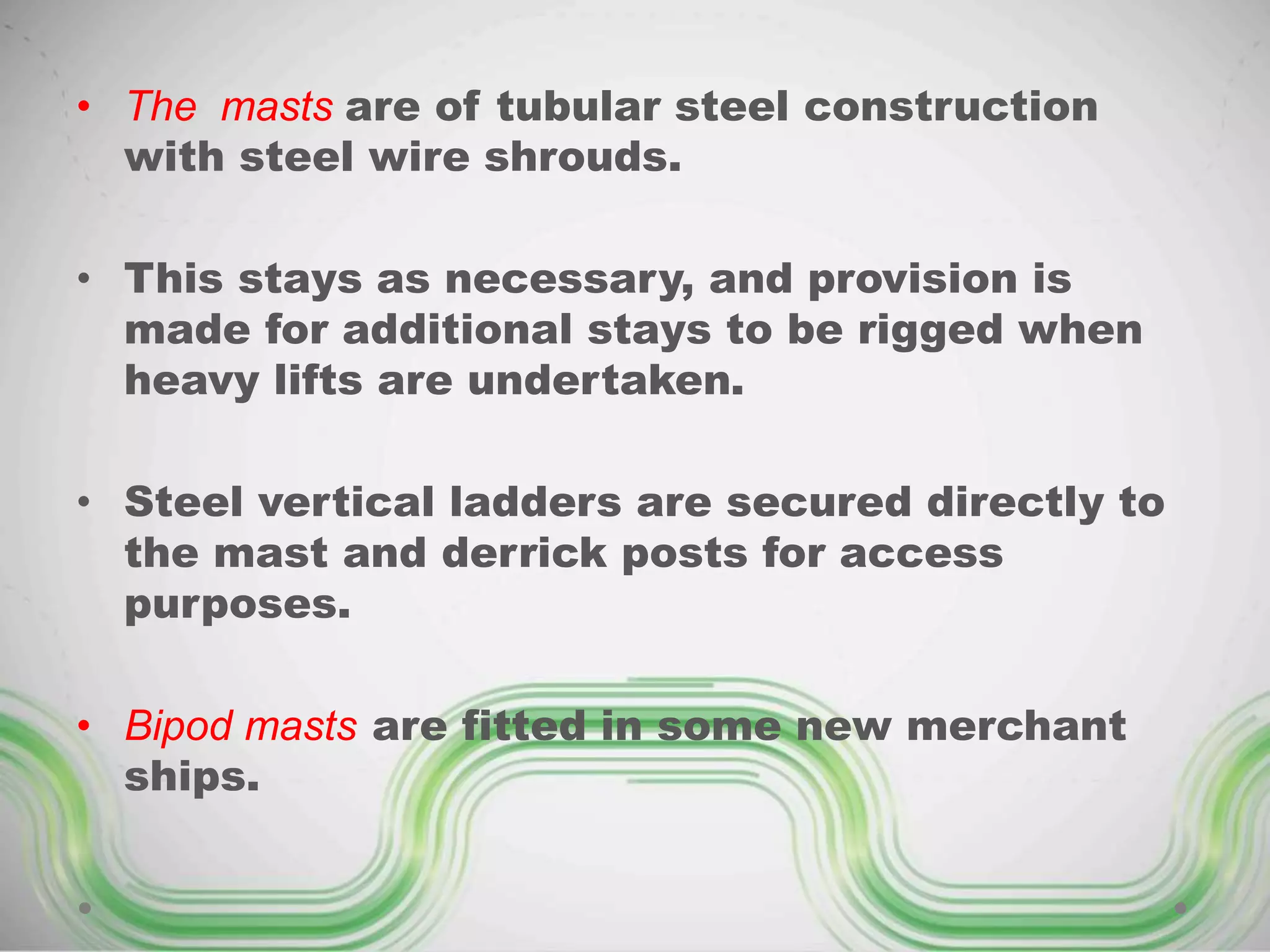 • The masts are of tubular steel construction with steel wire shrouds.

• This stays as necessary, and provision is made for additional stays to be rigged when heavy lifts are undertaken.

• Steel vertical ladders are secured directly to the mast and derrick posts for access purposes.

• Bipod masts are fitted in some new merchant ships.